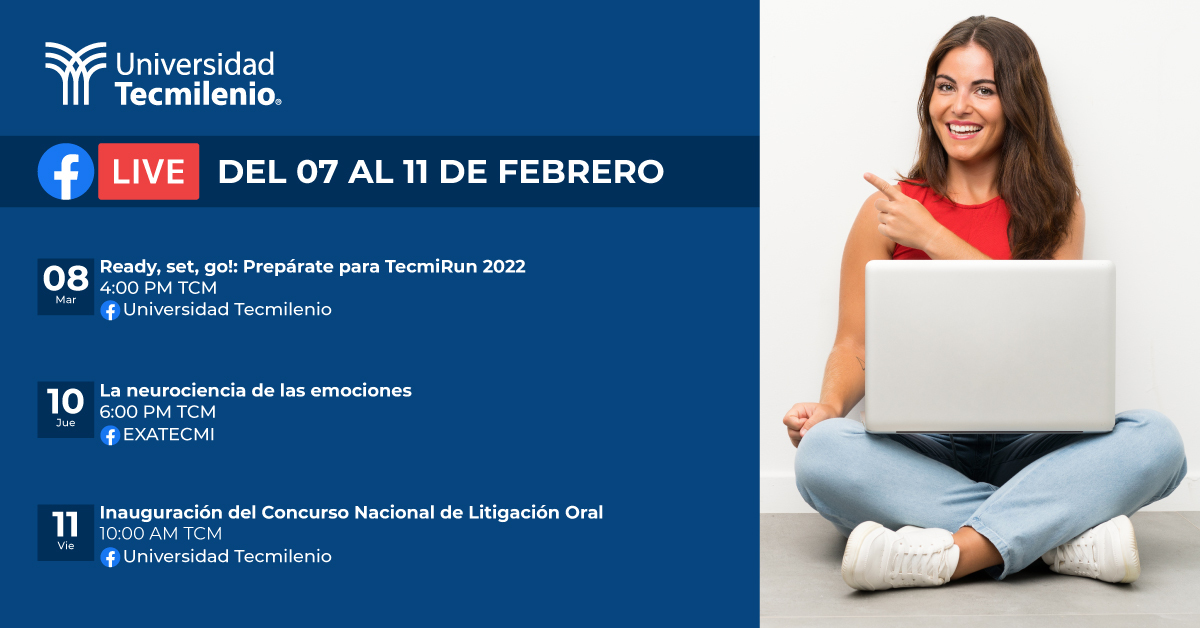 Universidad Tecmilenio®

LIVE DEL 07 AL 11 DE FEBRERO

08 Mar
Ready, set, go!: Prepárate para TecmiRun 2022
4:00 PM TCM
Universidad Tecmilenio

10 Jue
La neurociencia de las emociones
6:00 PM TCM
EXATECMI

11 Vie
Inauguración del Concurso Nacional de Litigación Oral
10:00 AM TCM
Universidad Tecmilenio